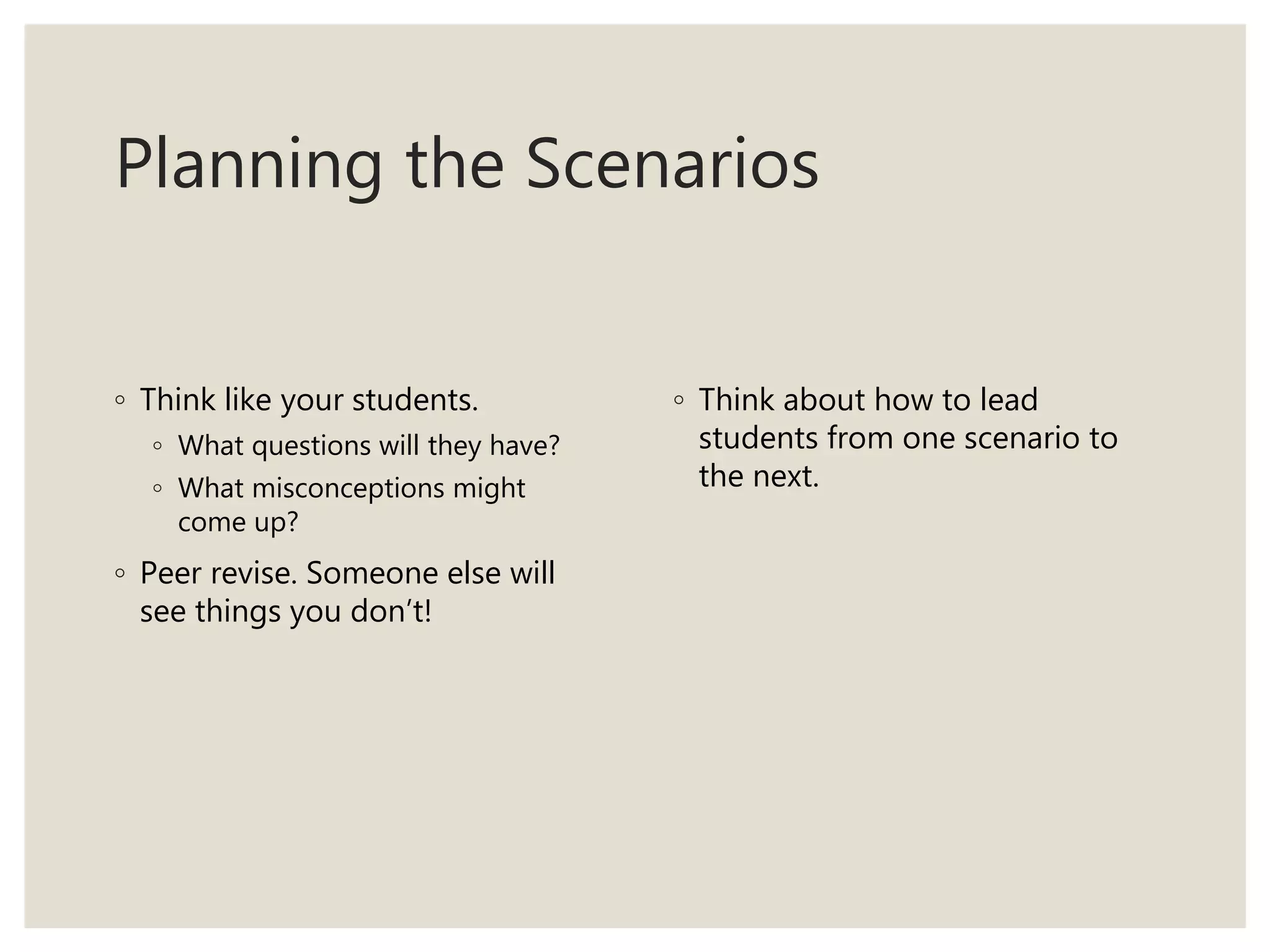 Planning the Scenarios

◦ Think like your students.
  ◦ What questions will they have?
  ◦ What misconceptions might come up?
◦ Peer revise. Someone else will see things you don’t!

◦ Think about how to lead students from one scenario to the next.